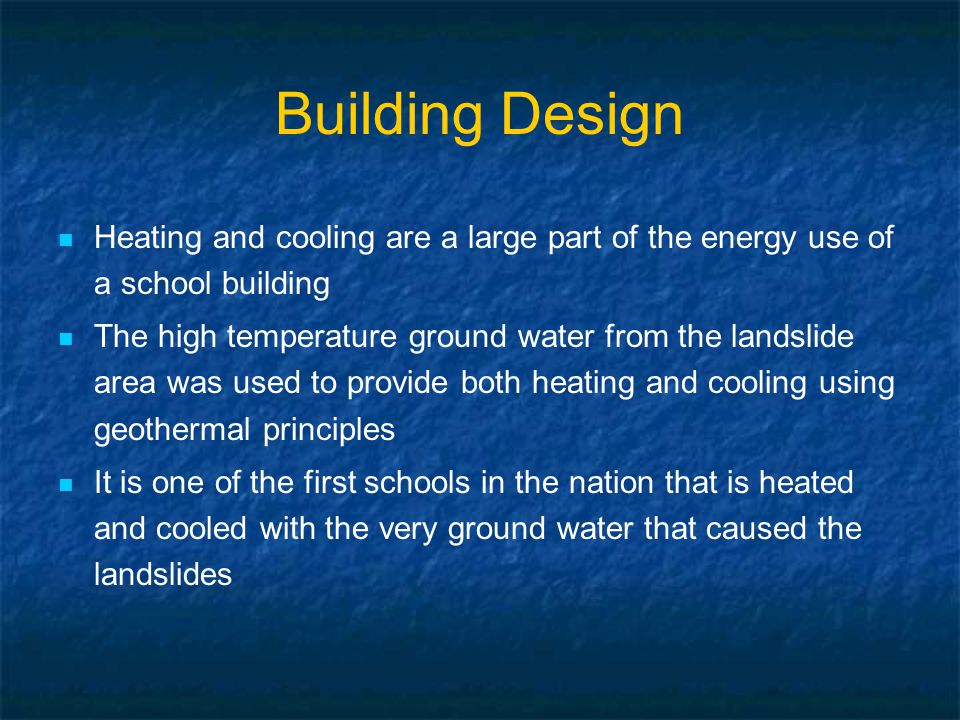 Building Design

- Heating and cooling are a large part of the energy use of a school building
- The high temperature ground water from the landslide area was used to provide both heating and cooling using geothermal principles
- It is one of the first schools in the nation that is heated and cooled with the very ground water that caused the landslides